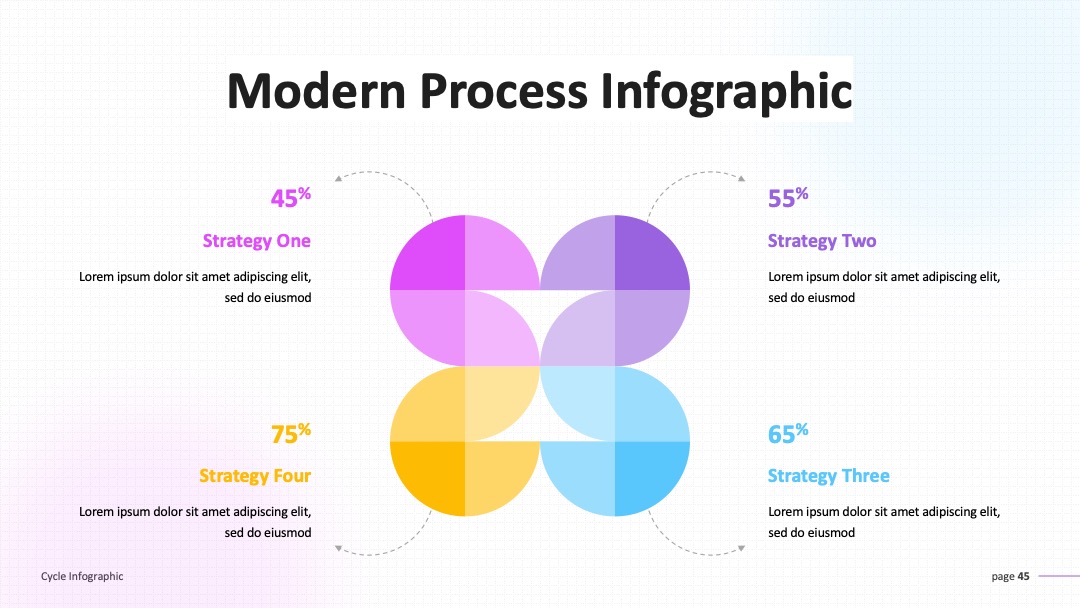 Modern Process Infographic

45%

Strategy One

Lorem ipsum dolor sit amet adipiscing elit, sed do eiusmod

55%

Strategy Two

Lorem ipsum dolor sit amet adipiscing elit, sed do eiusmod

75%

Strategy Four

Lorem ipsum dolor sit amet adipiscing elit, sed do eiusmod

65%

Strategy Three

Lorem ipsum dolor sit amet adipiscing elit, sed do eiusmod

Cycle Infographic

page 45